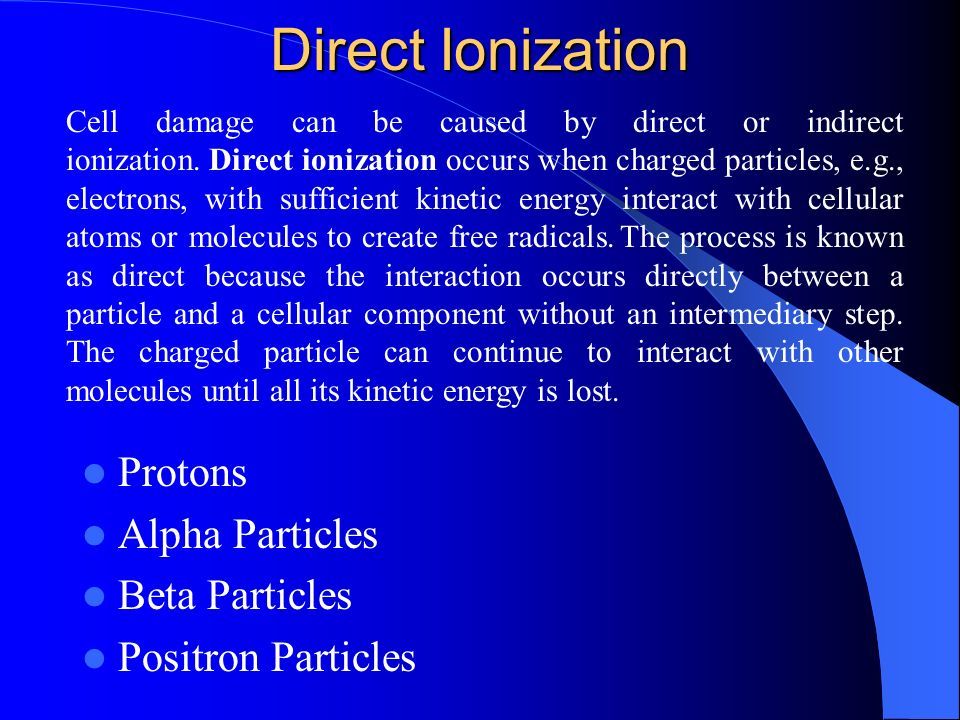 Direct Ionization

Cell damage can be caused by direct or indirect ionization. Direct ionization occurs when charged particles, e.g., electrons, with sufficient kinetic energy interact with cellular atoms or molecules to create free radicals. The process is known as direct because the interaction occurs directly between a particle and a cellular component without an intermediary step. The charged particle can continue to interact with other molecules until all its kinetic energy is lost.

- Protons
- Alpha Particles
- Beta Particles
- Positron Particles